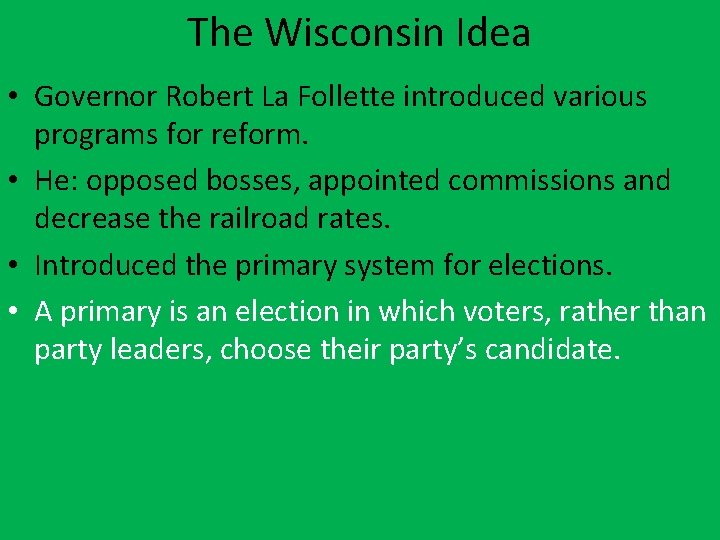 The Wisconsin Idea

• Governor Robert La Follette introduced various programs for reform.

• He: opposed bosses, appointed commissions and decrease the railroad rates.

• Introduced the primary system for elections.

• A primary is an election in which voters, rather than party leaders, choose their party's candidate.